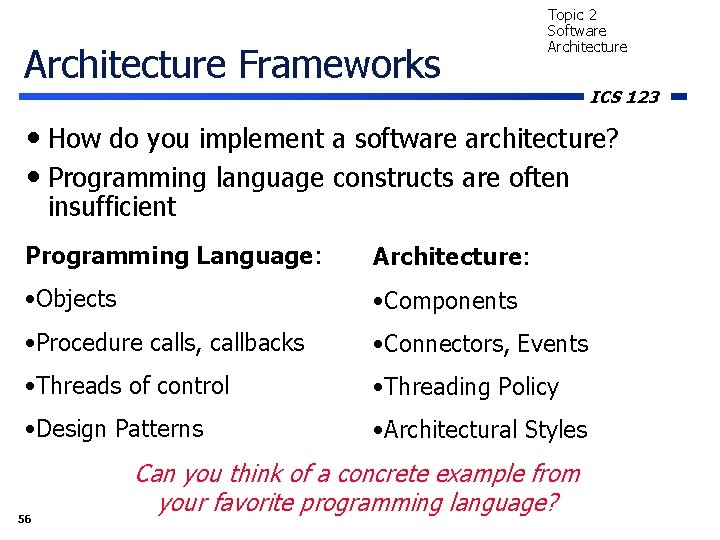 Topic 2
Software
Architecture

Architecture Frameworks

ICS 123

• How do you implement a software architecture?
• Programming language constructs are often insufficient

Programming Language:
•Objects
•Procedure calls, callbacks
•Threads of control
•Design Patterns

Architecture:
•Components
•Connectors, Events
•Threading Policy
•Architectural Styles

Can you think of a concrete example from your favorite programming language?

56